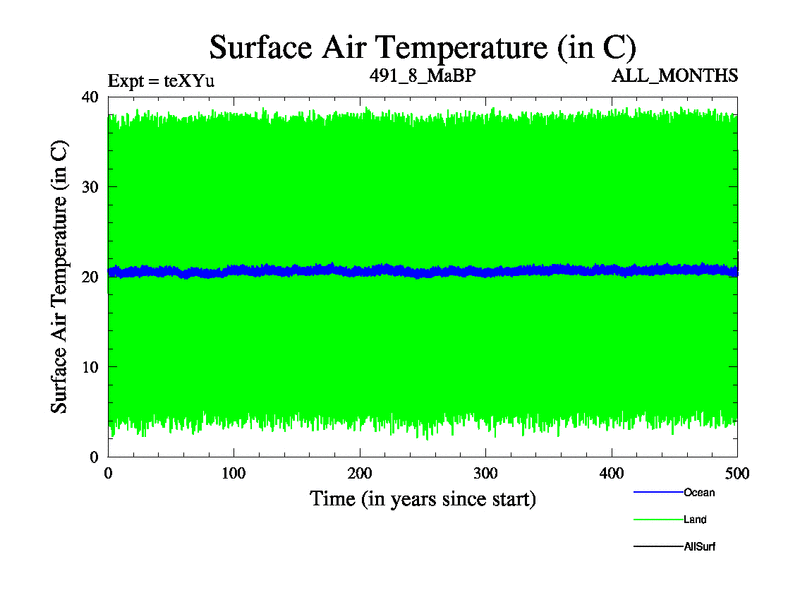 Surface Air Temperature (in C)

Expt = teXYu

491_8_MaBP

ALL_MONTHS

Surface Air Temperature (in C)

40
30
20
10
0

0
100
200
300
400
500

Time (in years since start)

Ocean
Land
AllSurf